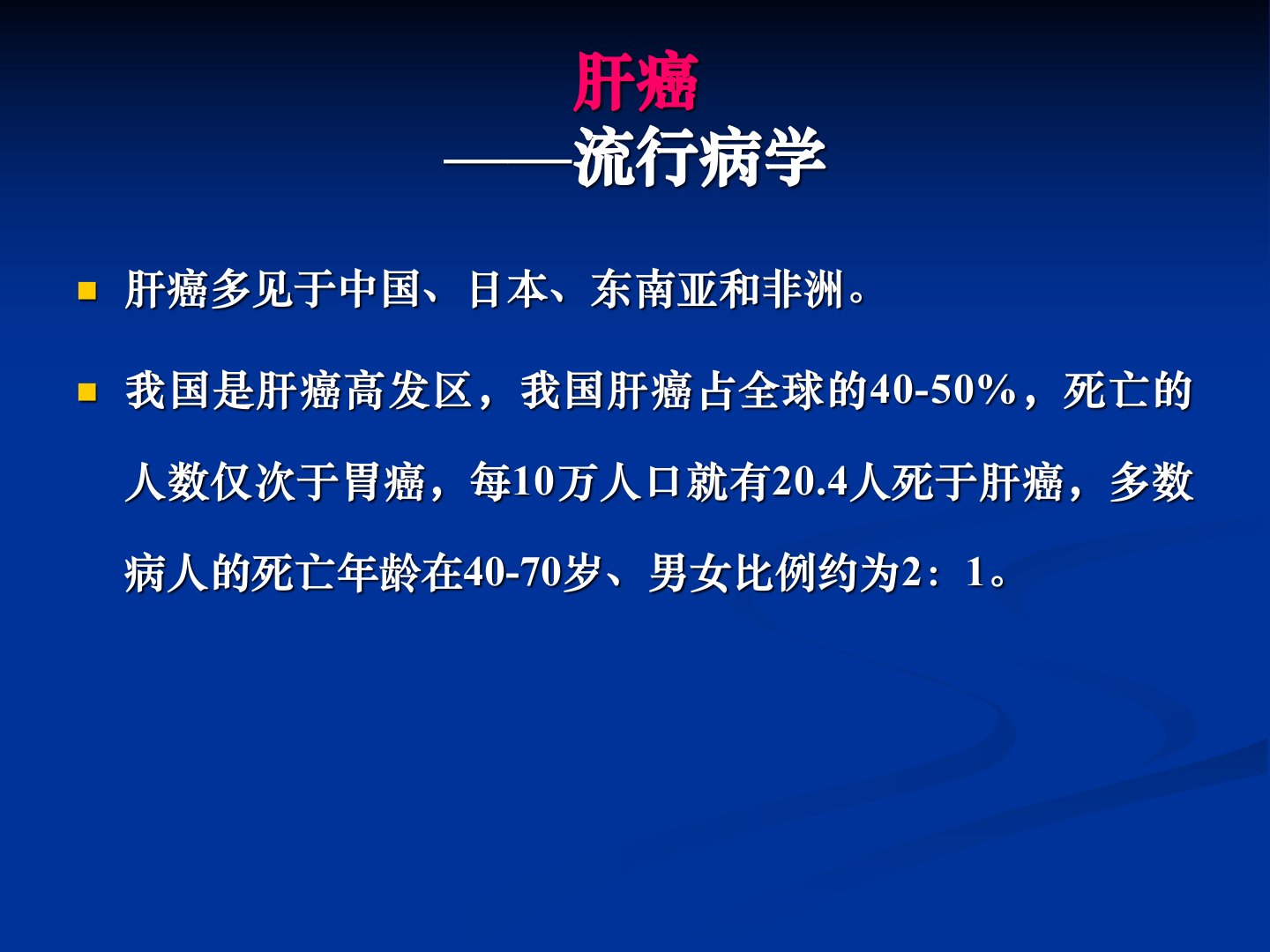 肝癌
——流行病学

肝癌多见于中国、日本、东南亚和非洲。

我国是肝癌高发区，我国肝癌占全球的40-50%，死亡的人数仅次于胃癌，每10万人口就有20.4人死于肝癌，多数病人的死亡年龄在40-70岁、男女比例约为2：1。